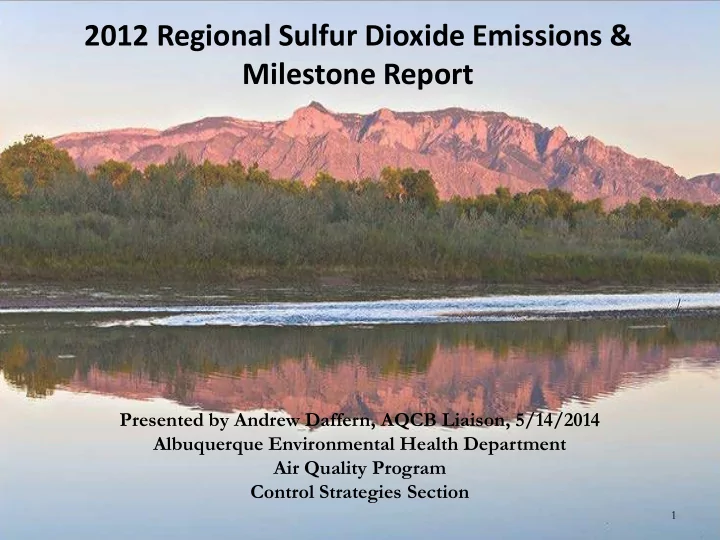 2012 Regional Sulfur Dioxide Emissions & Milestone Report

Presented by Andrew Daffern, AQCB Liaison, 5/14/2014
Albuquerque Environmental Health Department
Air Quality Program
Control Strategies Section

1